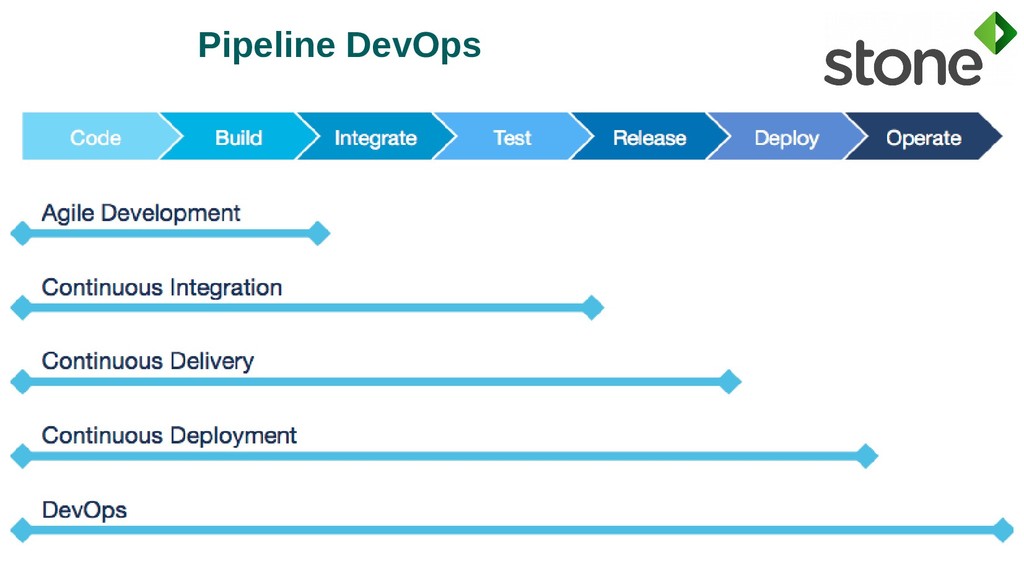 Pipeline DevOps

stone

Code Build Integrate Test Release Deploy Operate

Agile Development

Continuous Integration

Continuous Delivery

Continuous Deployment

DevOps